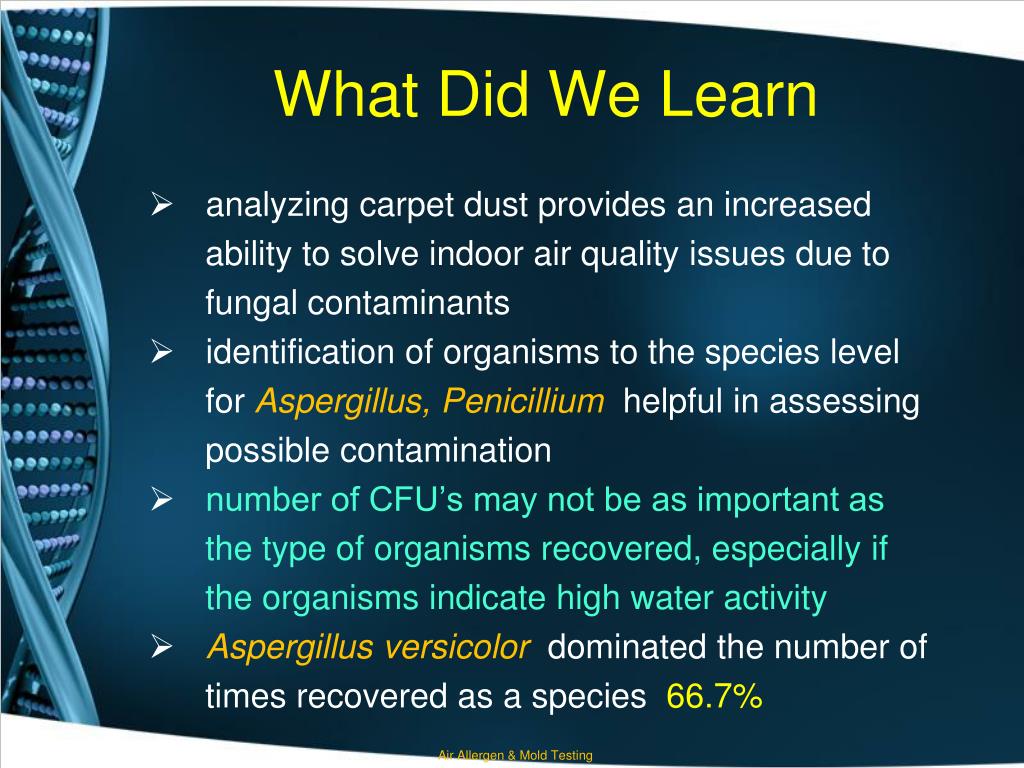 What Did We Learn

➢ analyzing carpet dust provides an increased ability to solve indoor air quality issues due to fungal contaminants

➢ identification of organisms to the species level for Aspergillus, Penicillium helpful in assessing possible contamination

➢ number of CFU's may not be as important as the type of organisms recovered, especially if the organisms indicate high water activity

➢ Aspergillus versicolor dominated the number of times recovered as a species 66.7%

Air Allergen & Mold Testing